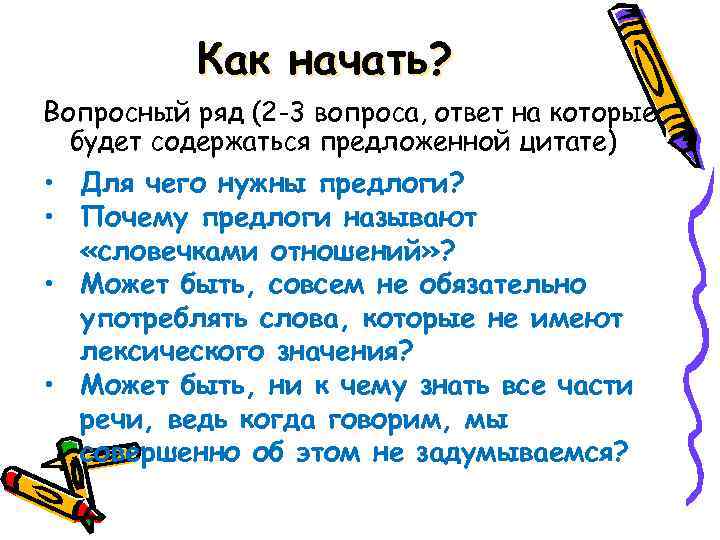 Как начать?

Вопросный ряд (2-3 вопроса, ответ на которые будет содержаться предложенной цитате)

• Для чего нужны предлоги?
• Почему предлоги называют «словечками отношений»?
• Может быть, совсем не обязательно употреблять слова, которые не имеют лексического значения?
• Может быть, ни к чему знать все части речи, ведь когда говорим, мы совершенно об этом не задумываемся?